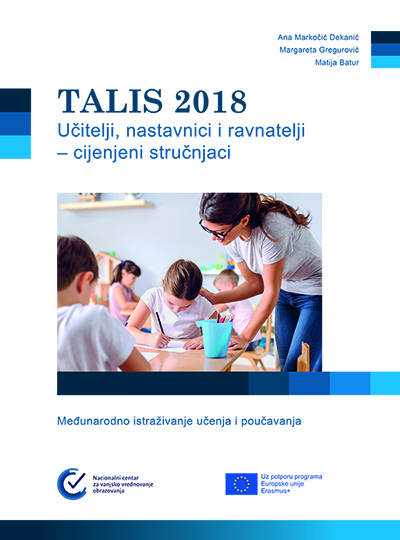 Ana Markočić Dekanić
Margareta Gregurović
Matija Batur

TALIS 2018
Učitelji, nastavnici i ravnatelji – cijenjeni stručnjaci

Međunarodno istraživanje učenja i poučavanja

Nacionalni centar za vanjsko vrednovanje obrazovanja

Uz potporu programa Europske unije Erasmus+